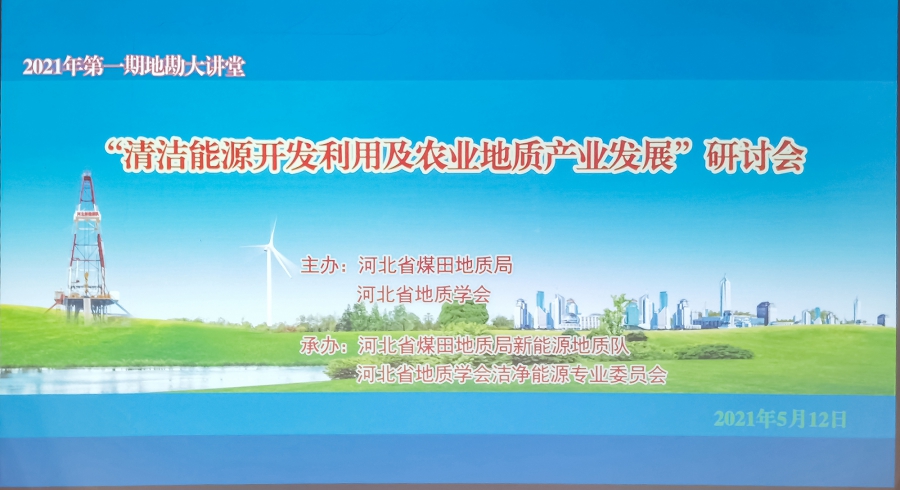 2021年第一期地勘大讲堂

“清洁能源开发利用及农业地质产业发展”研讨会

主办：河北省煤田地质局
河北省地质学会

承办：河北省煤田地质局新能源地质队
河北省地质学会洁净能源专业委员会

2021年5月12日